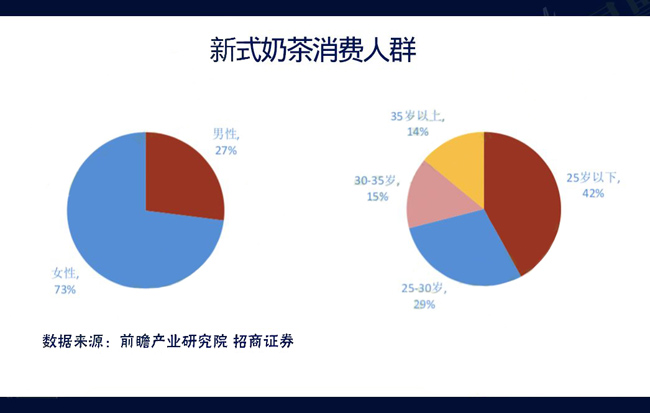 新式奶茶消费人群

男性, 27%

女性, 73%

35岁以上, 14%

30-35岁, 15%

25岁以下, 42%

25-30岁, 29%

数据来源：前瞻产业研究院 招商证券